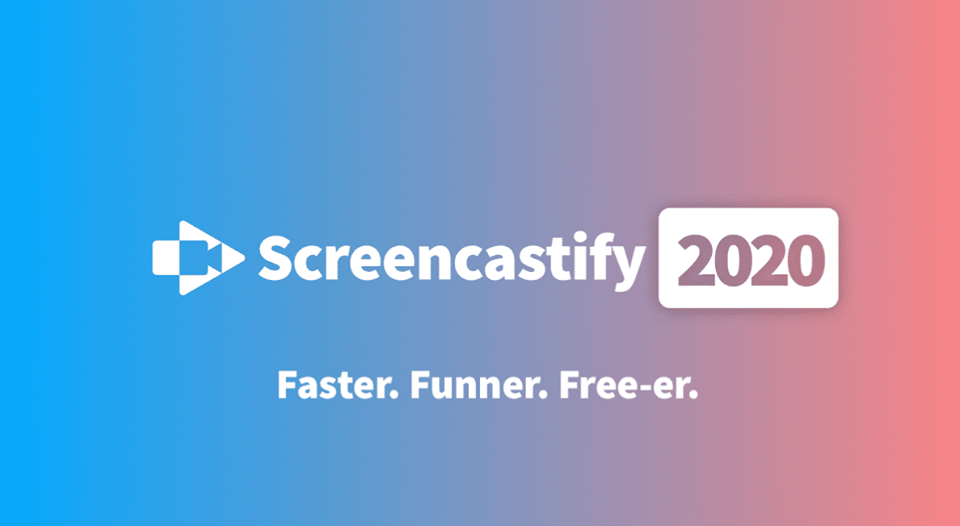 Screencastify 2020

Faster. Funner. Free-er.